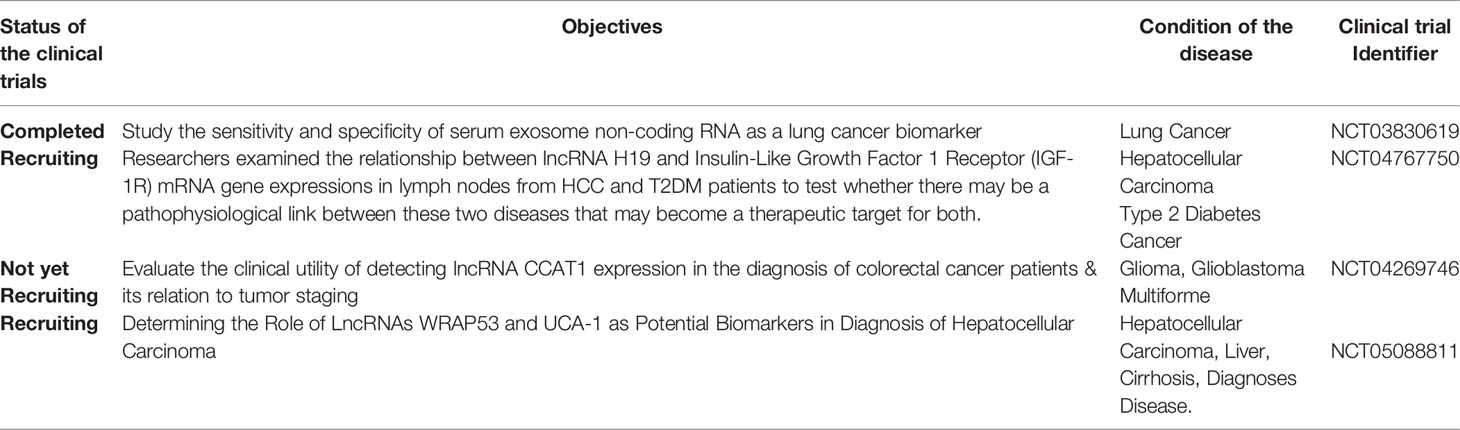 | Status of the clinical trials | Objectives | Condition of the disease | Clinical trial Identifier |
|---|---|---|---|
| **Completed** | Study the sensitivity and specificity of serum exosome non-coding RNA as a lung cancer biomarker | Lung Cancer | NCT03830619 |
| **Recruiting** | Researchers examined the relationship between lncRNA H19 and Insulin-Like Growth Factor 1 Receptor (IGF-1R) mRNA gene expressions in lymph nodes from HCC and T2DM patients to test whether there may be a pathophysiological link between these two diseases that may become a therapeutic target for both. | Hepatocellular Carcinoma Type 2 Diabetes Cancer | NCT04767750 |
| **Not yet Recruiting** | Evaluate the clinical utility of detecting lncRNA CCAT1 expression in the diagnosis of colorectal cancer patients & its relation to tumor staging | Glioma, Glioblastoma Multiforme | NCT04269746 |
| **Recruiting** | Determining the Role of LncRNAs WRAP53 and UCA-1 as Potential Biomarkers in Diagnosis of Hepatocellular Carcinoma | Hepatocellular Carcinoma, Liver, Cirrhosis, Diagnoses Disease. | NCT05088811 |